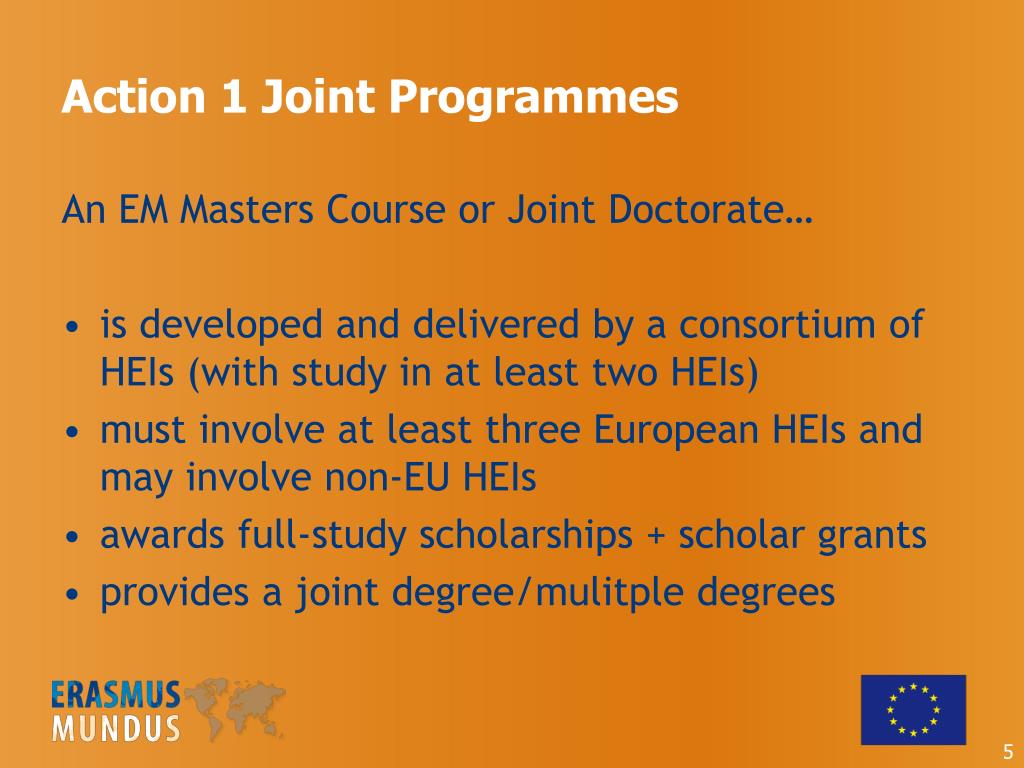 Action 1 Joint Programmes

An EM Masters Course or Joint Doctorate…

• is developed and delivered by a consortium of HEIs (with study in at least two HEIs)
• must involve at least three European HEIs and may involve non-EU HEIs
• awards full-study scholarships + scholar grants
• provides a joint degree/mulitple degrees

ERASMUS MUNDUS

5